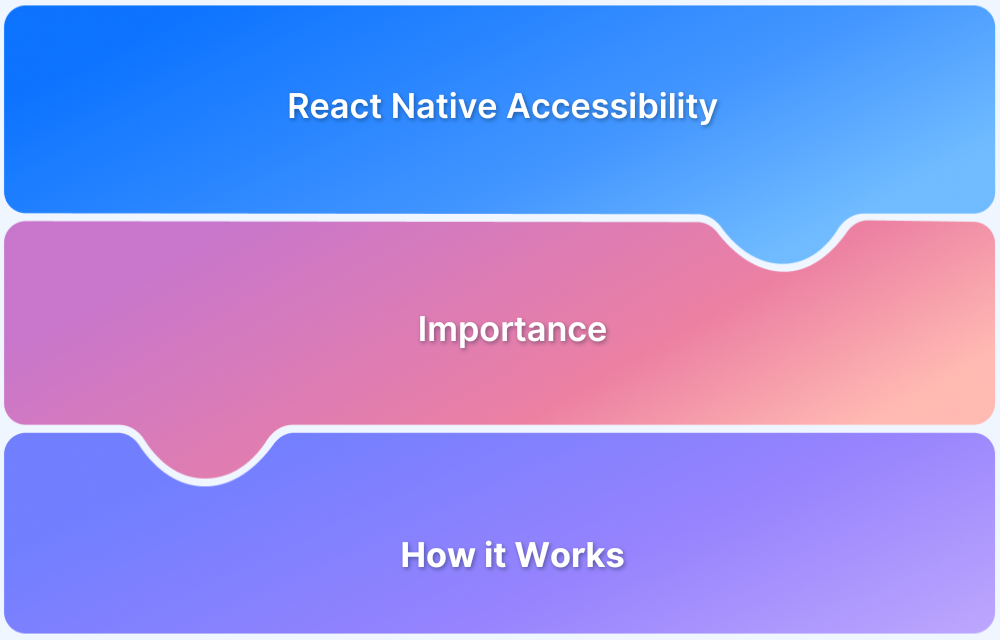 React Native Accessibility

Importance

How it Works